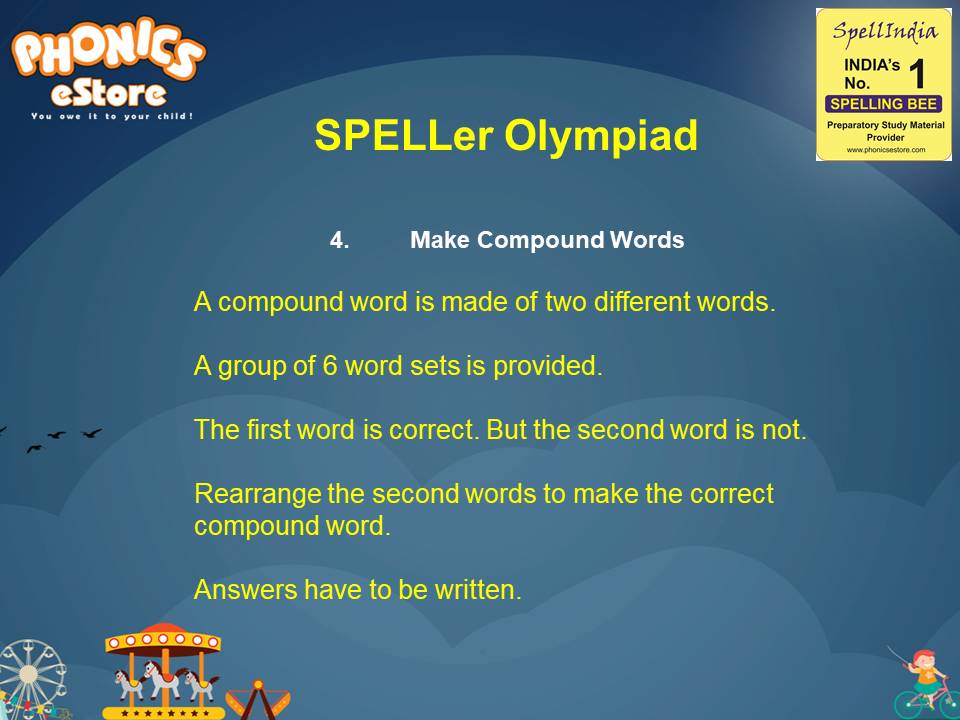 PHONICS eStore
You owe it to your child!

SpellIndia
INDIA's No. 1
SPELLING BEE
Preparatory Study Material Provider
www.phonicsestore.com

SPELLer Olympiad

4. Make Compound Words

A compound word is made of two different words.

A group of 6 word sets is provided.

The first word is correct. But the second word is not.

Rearrange the second words to make the correct compound word.

Answers have to be written.